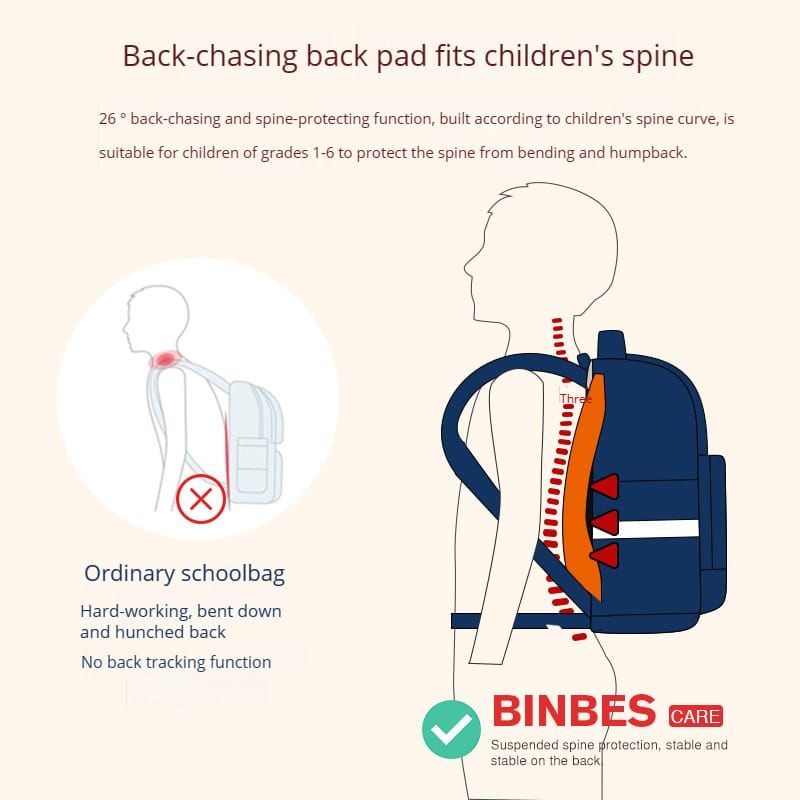 Back-chasing back pad fits children's spine

26 ° back-chasing and spine-protecting function, built according to children's spine curve, is suitable for children of grades 1-6 to protect the spine from bending and humpback.

Three

Ordinary schoolbag

Hard-working, bent down and hunched back

No back tracking function

BINBES CARE

Suspended spine protection, stable and stable on the back.